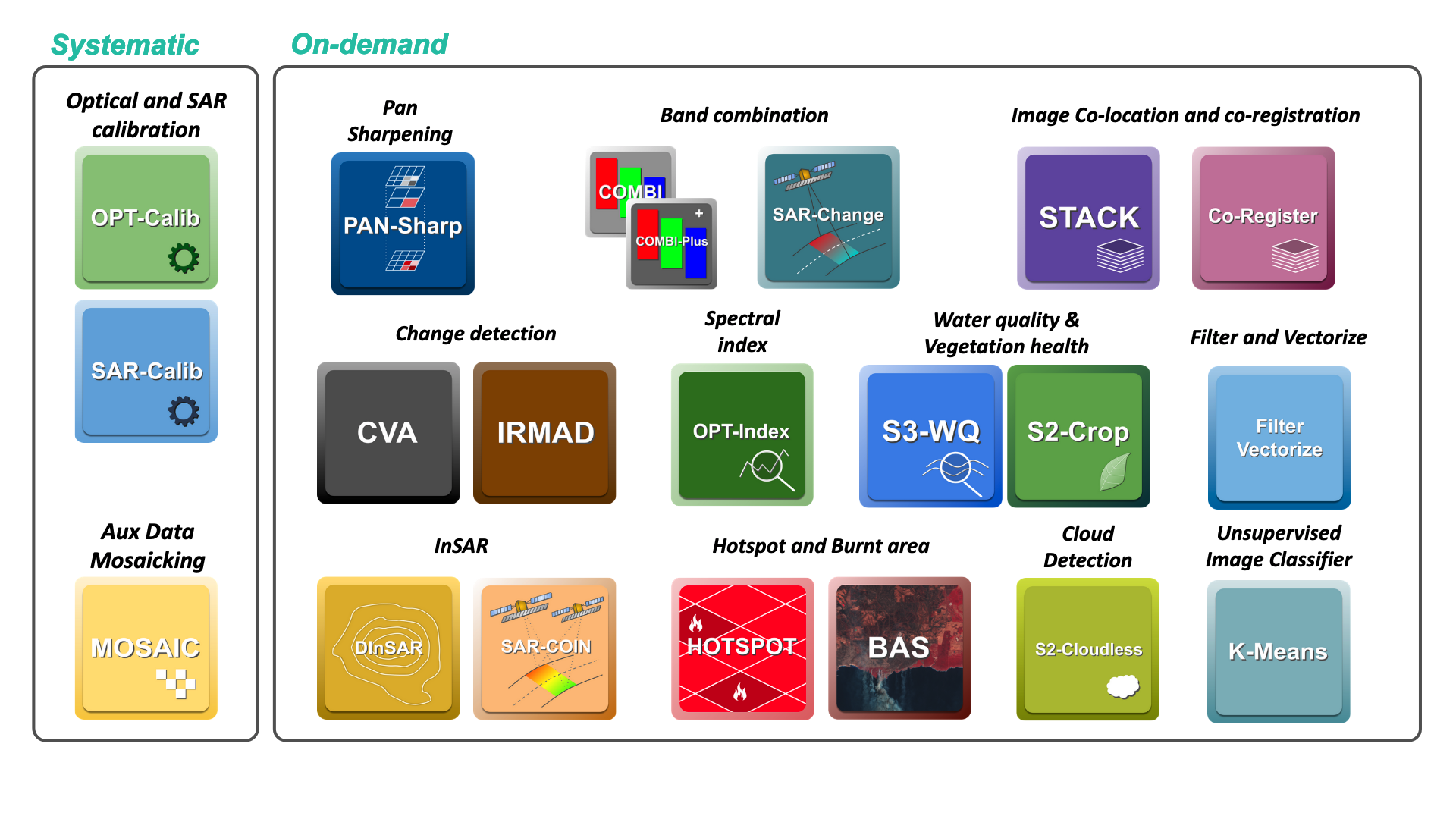 Systematic

Optical and SAR calibration

OPT-Calib

SAR-Calib

Aux Data Mosaicking

MOSAIC

On-demand

Pan Sharpening

PAN-Sharp

Band combination

COMBI

COMBI-Plus

SAR-Change

Image Co-location and co-registration

STACK

Co-Register

Change detection

CVA

IRMAD

Spectral index

OPT-Index

Water quality & Vegetation health

S3-WQ

S2-Crop

Filter and Vectorize

Filter Vectorize

InSAR

DInSAR

SAR-COIN

Hotspot and Burnt area

HOTSPOT

BAS

Cloud Detection

S2-Cloudless

Unsupervised Image Classifier

K-Means